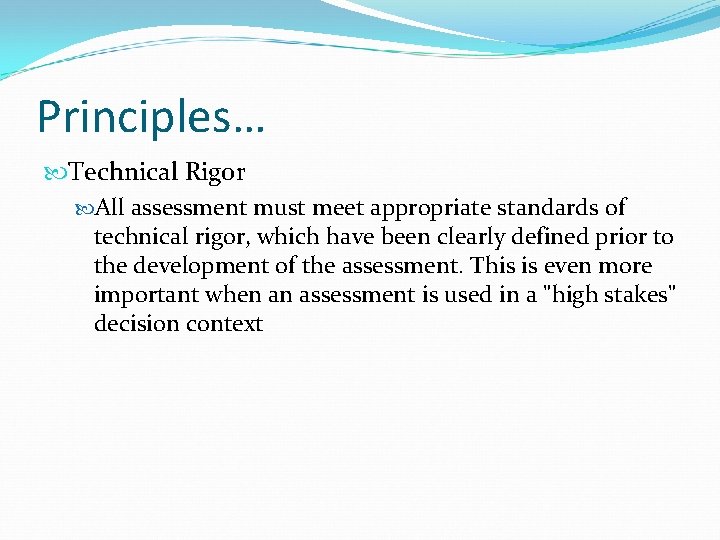 Principles…

Technical Rigor

All assessment must meet appropriate standards of technical rigor, which have been clearly defined prior to the development of the assessment. This is even more important when an assessment is used in a "high stakes" decision context